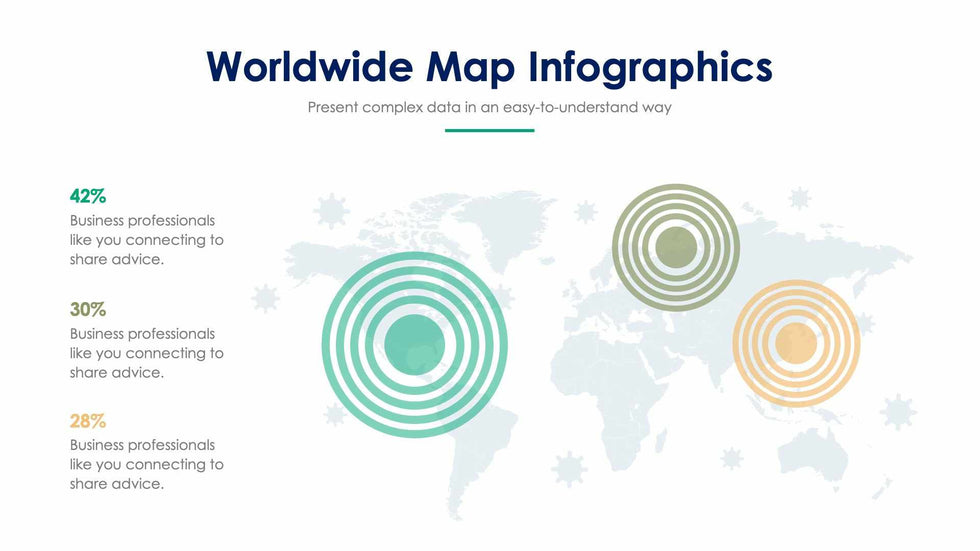 Worldwide Map Infographics

Present complex data in an easy-to-understand way

42%

Business professionals like you connecting to share advice.

30%

Business professionals like you connecting to share advice.

28%

Business professionals like you connecting to share advice.